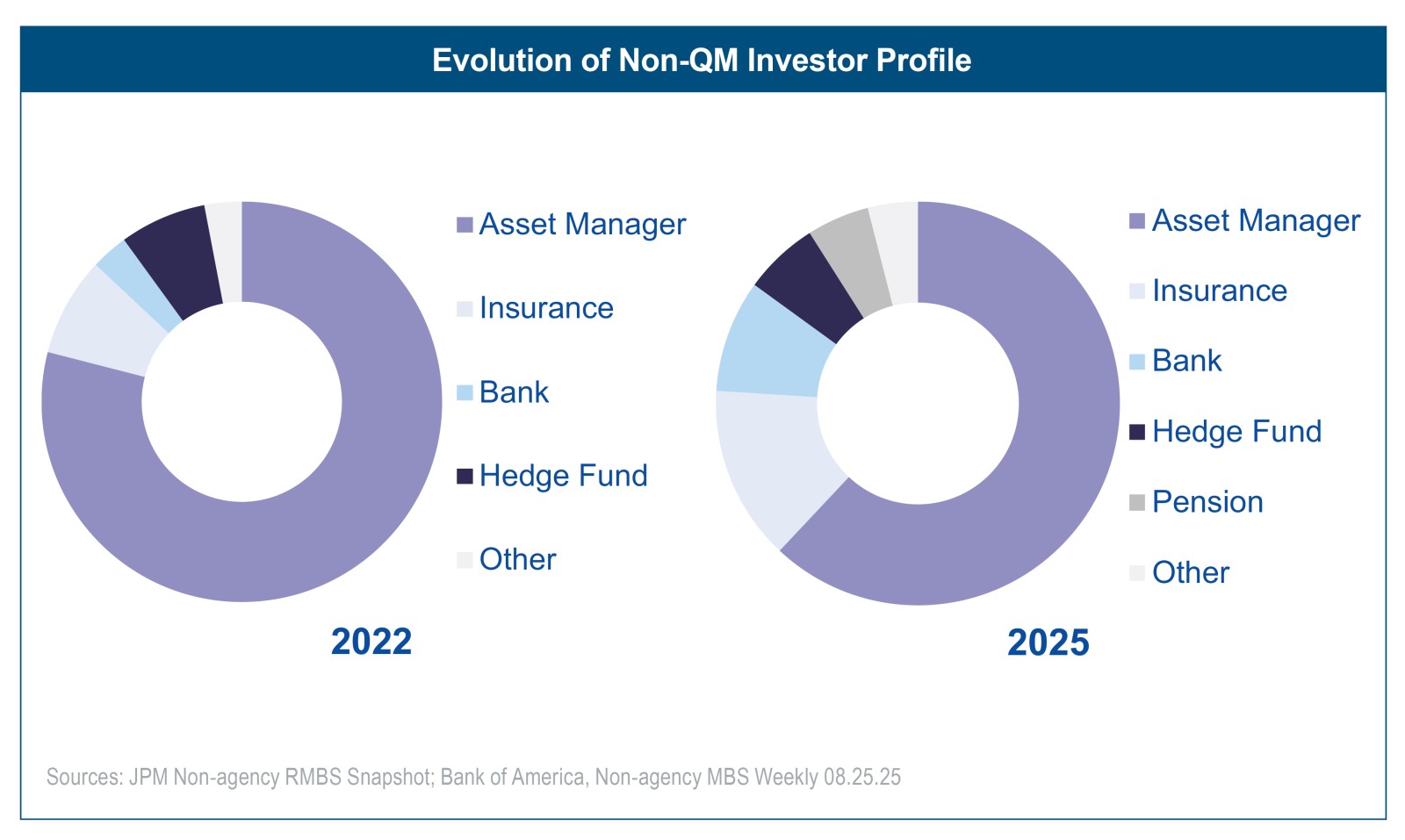 Evolution of Non-QM Investor Profile

Asset Manager
Insurance
Bank
Hedge Fund
Other

2022

Asset Manager
Insurance
Bank
Hedge Fund
Pension
Other

2025

Sources: JPM Non-agency RMBS Snapshot; Bank of America, Non-agency MBS Weekly 08.25.25